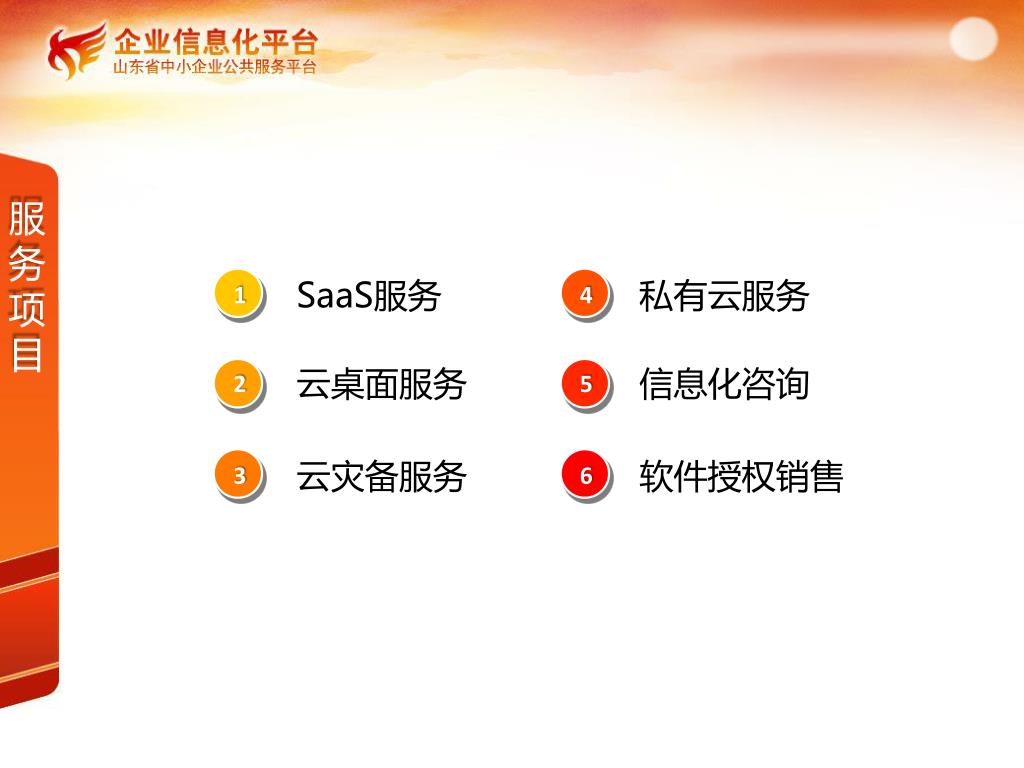 企业信息化平台
山东省中小企业公共服务平台

服务项目

1 SaaS服务

2 云桌面服务

3 云灾备服务

4 私有云服务

5 信息化咨询

6 软件授权销售